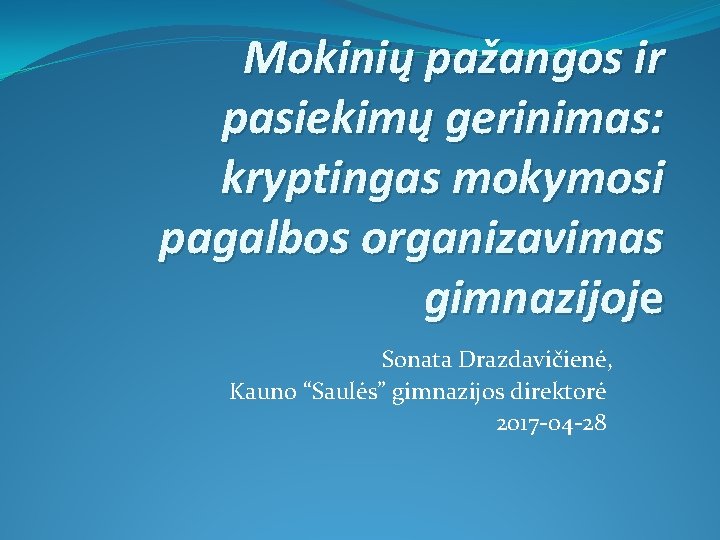 Mokinių pažangos ir pasiekimų gerinimas: kryptingas mokymosi pagalbos organizavimas gimnazijoje

Sonata Drazdavičienė,
Kauno “Saulės” gimnazijos direktorė
2017-04-28